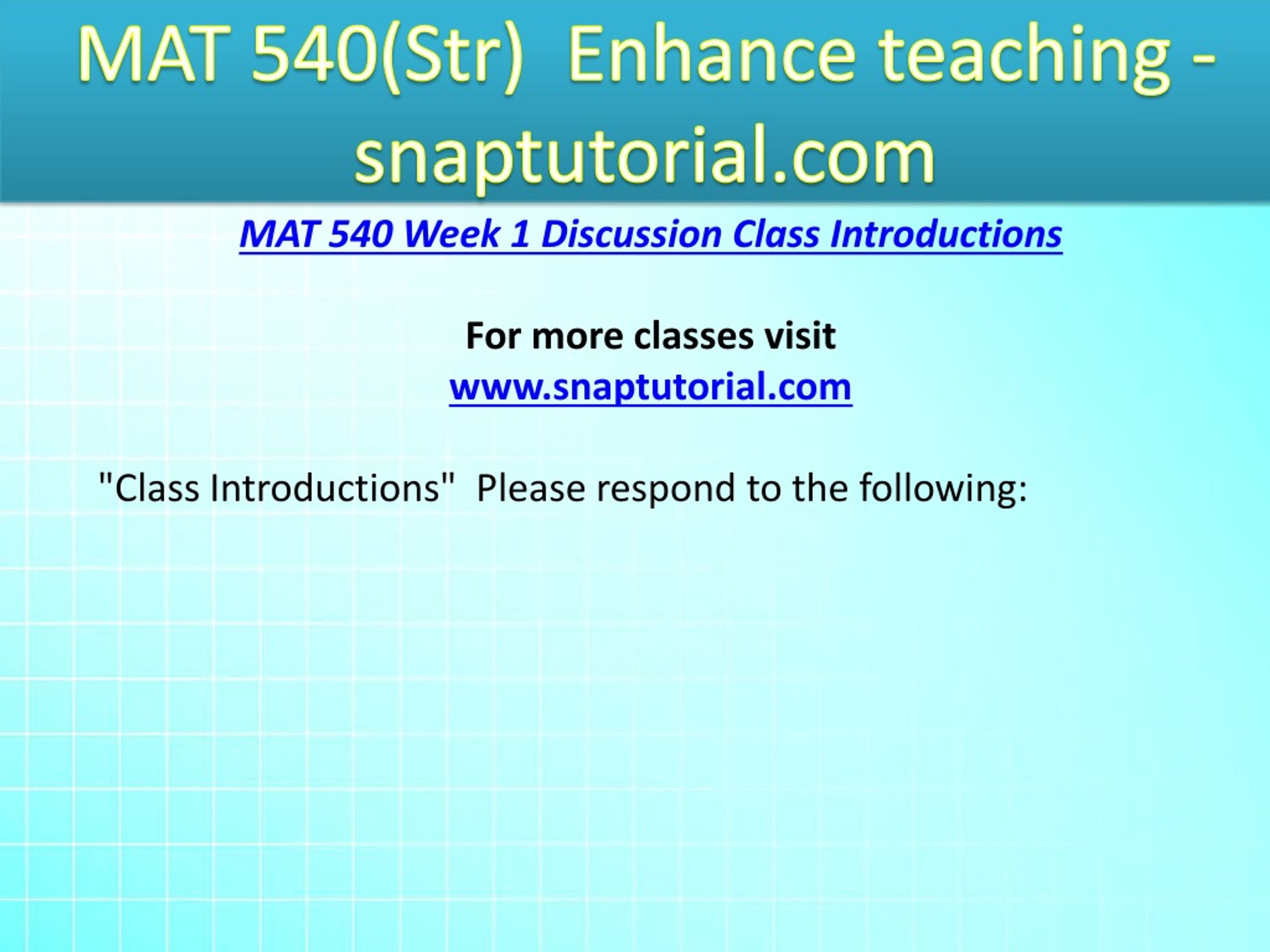 MAT 540(Str) Enhance teaching - snaptutorial.com

MAT 540 Week 1 Discussion Class Introductions

For more classes visit
www.snaptutorial.com

"Class Introductions" Please respond to the following: